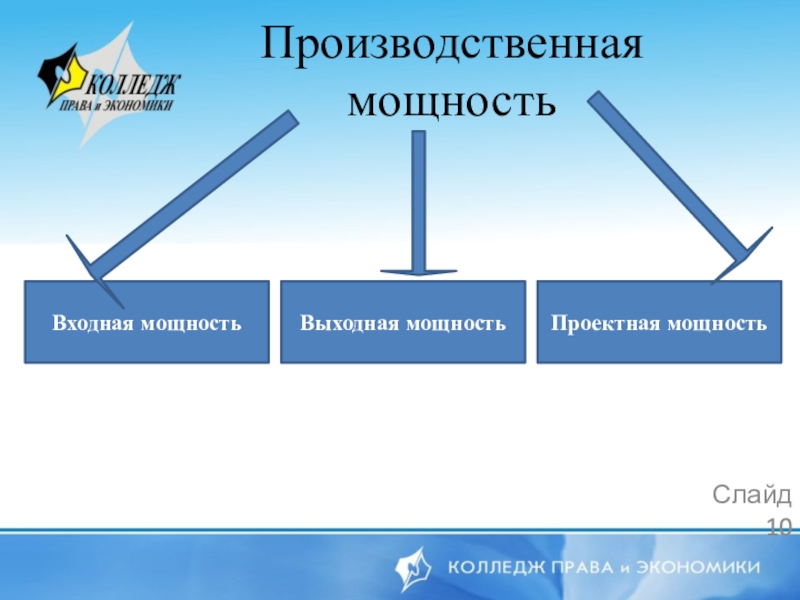 КОЛЛЕДЖ ПРАВА и ЭКОНОМИКИ

Производственная мощность

Входная мощность

Выходная мощность

Проектная мощность

Слайд 10

КОЛЛЕДЖ ПРАВА и ЭКОНОМИКИ